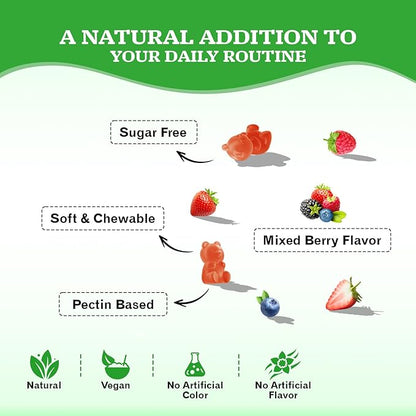 A NATURAL ADDITION TO YOUR DAILY ROUTINE

Sugar Free

Soft & Chewable

Mixed Berry Flavor

Pectin Based

Natural

Vegan

No Artificial Color

No Artificial Flavor